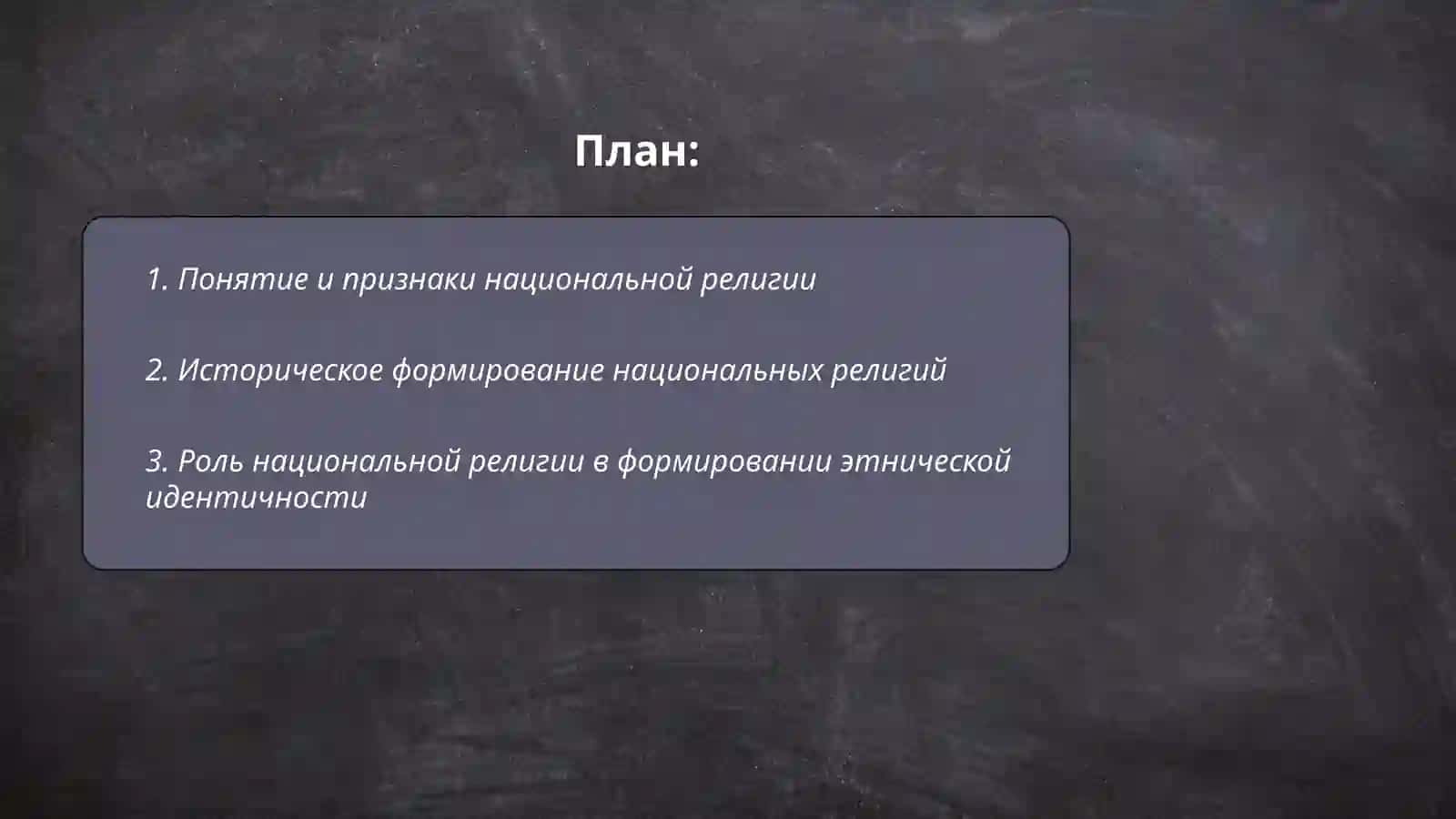 План:

1. Понятие и признаки национальной религии

2. Историческое формирование национальных религий

3. Роль национальной религии в формировании этнической идентичности